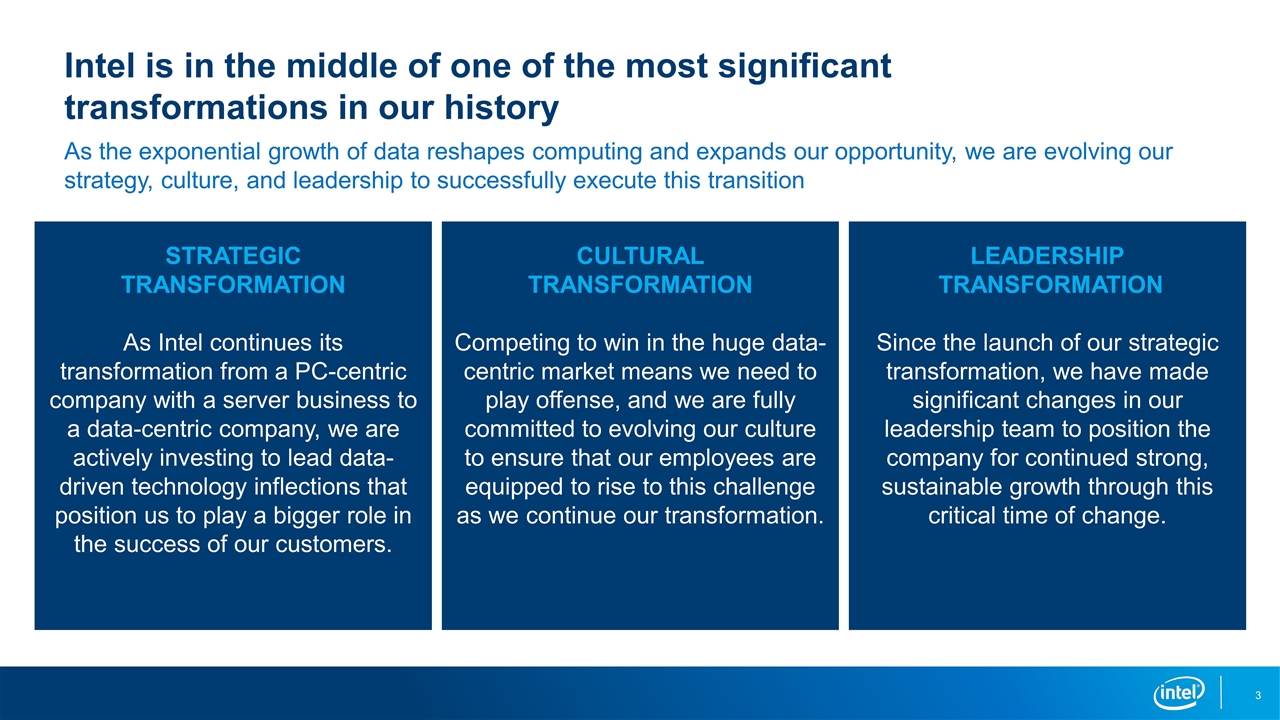 Intel is in the middle of one of the most significant transformations in our history

As the exponential growth of data reshapes computing and expands our opportunity, we are evolving our strategy, culture, and leadership to successfully execute this transition

STRATEGIC TRANSFORMATION

As Intel continues its transformation from a PC-centric company with a server business to a data-centric company, we are actively investing to lead data-driven technology inflections that position us to play a bigger role in the success of our customers.

CULTURAL TRANSFORMATION

Competing to win in the huge data-centric market means we need to play offense, and we are fully committed to evolving our culture to ensure that our employees are equipped to rise to this challenge as we continue our transformation.

LEADERSHIP TRANSFORMATION

Since the launch of our strategic transformation, we have made significant changes in our leadership team to position the company for continued strong, sustainable growth through this critical time of change.

intel

3